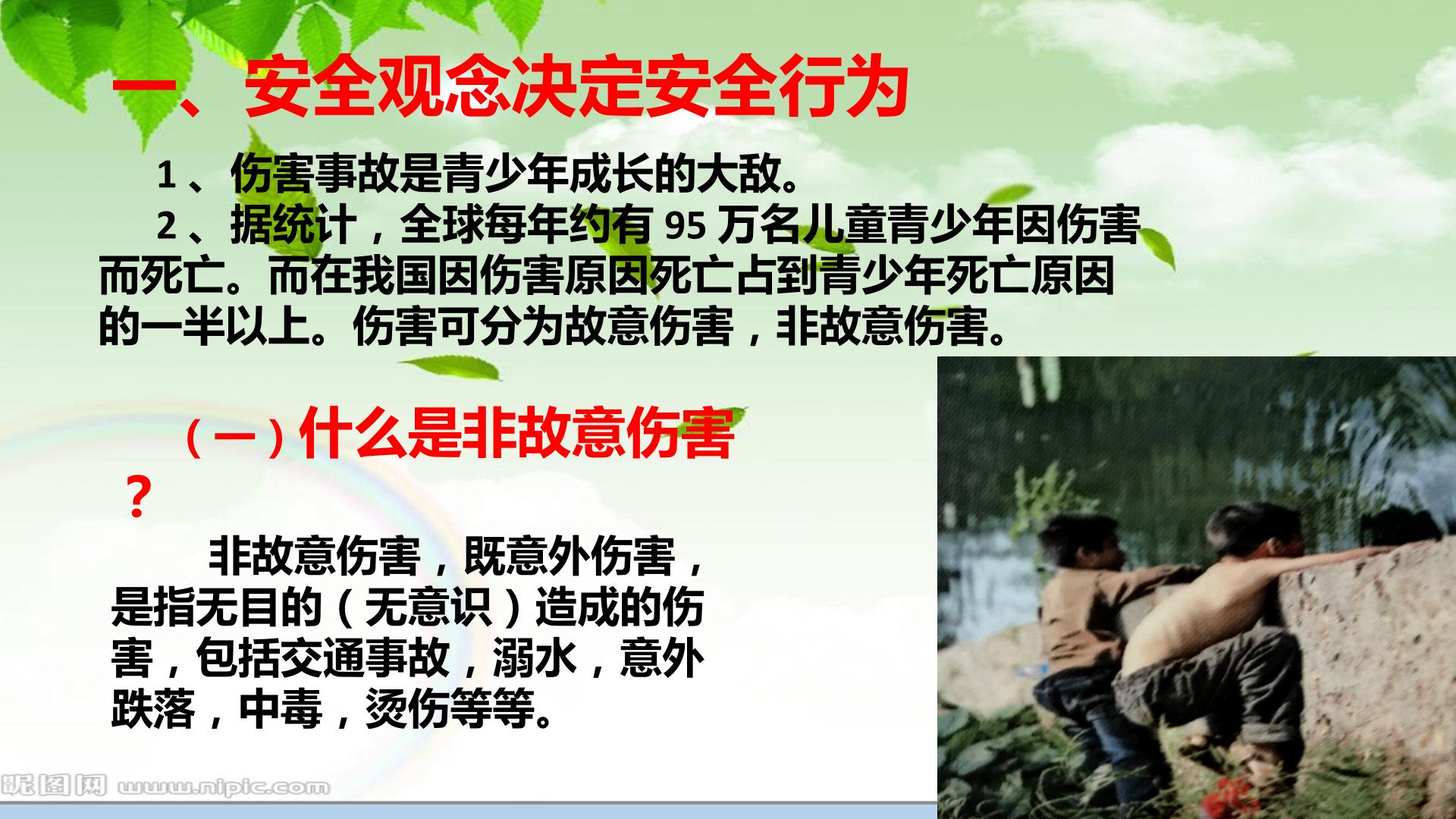 一、安全观念决定安全行为

1、伤害事故是青少年成长的大敌。

2、据统计，全球每年约有 95 万名儿童青少年因伤害而死亡。而在我国因伤害原因死亡占到青少年死亡原因的一半以上。伤害可分为故意伤害，非故意伤害。

（一）什么是非故意伤害？

非故意伤害，既意外伤害，是指无目的（无意识）造成的伤害，包括交通事故，溺水，意外跌落，中毒，烫伤等等。

昵图网 www.nipic.com